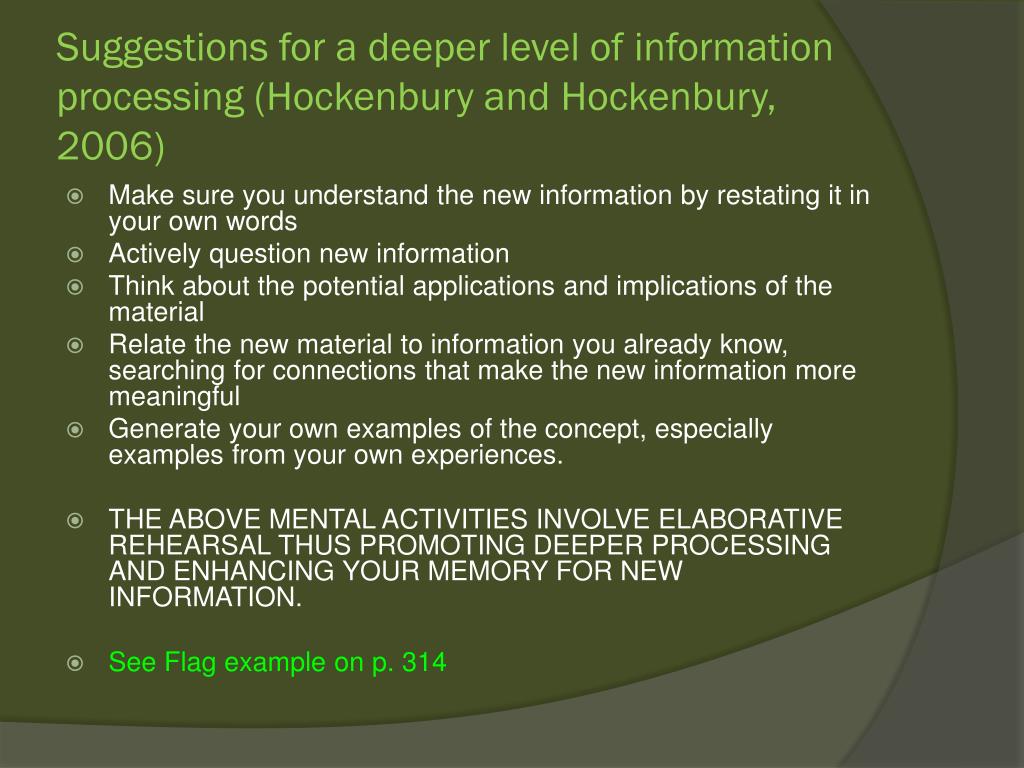 Suggestions for a deeper level of information processing (Hockenbury and Hockenbury, 2006)

Make sure you understand the new information by restating it in your own words
Actively question new information
Think about the potential applications and implications of the material
Relate the new material to information you already know, searching for connections that make the new information more meaningful
Generate your own examples of the concept, especially examples from your own experiences.

THE ABOVE MENTAL ACTIVITIES INVOLVE ELABORATIVE REHEARSAL THUS PROMOTING DEEPER PROCESSING AND ENHANCING YOUR MEMORY FOR NEW INFORMATION.

See Flag example on p. 314